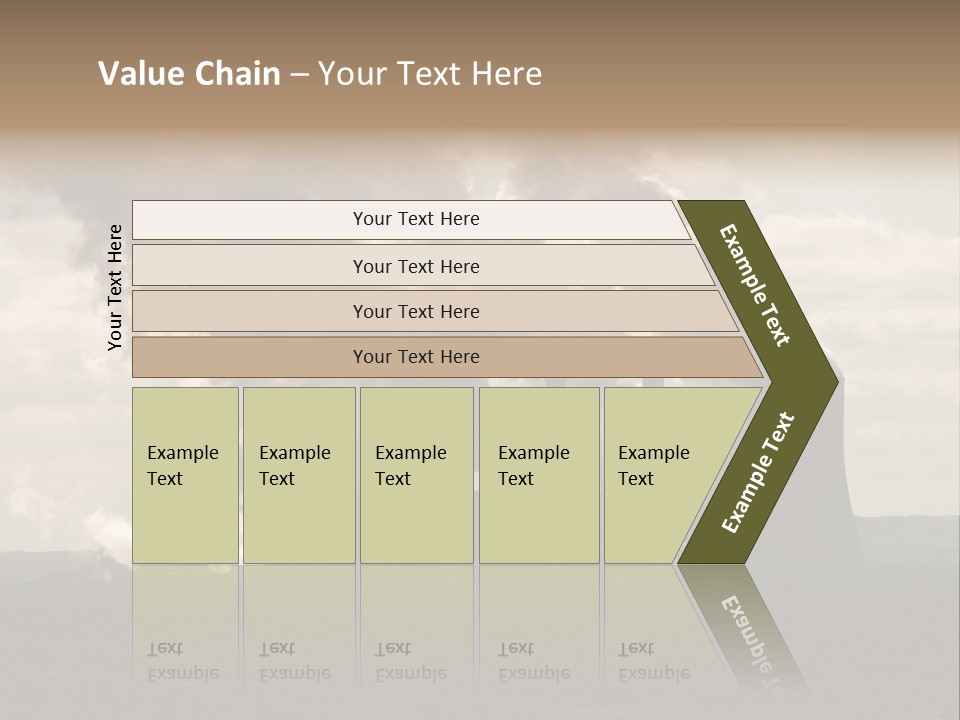 Value Chain – Your Text Here

Your Text Here

Your Text Here

Your Text Here

Your Text Here

Your Text Here

Example Text

Example Text

Example Text

Example Text

Example Text

Example Text

Example Text